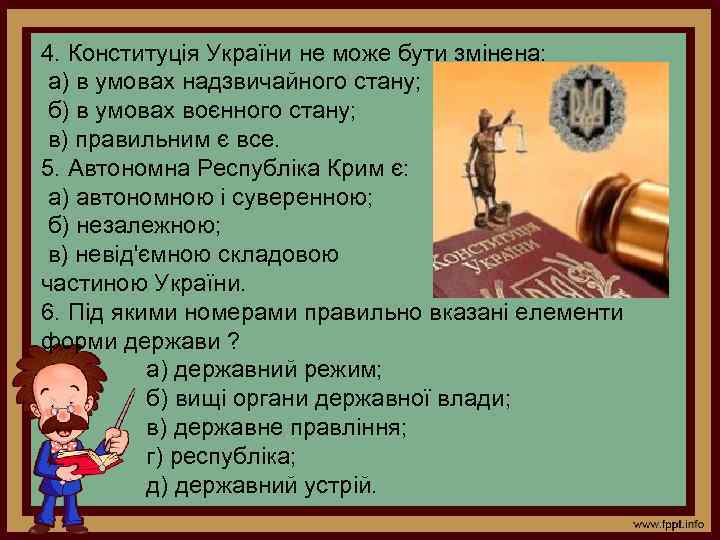 4. Конституція України не може бути змінена:
а) в умовах надзвичайного стану;
б) в умовах воєнного стану;
в) правильним є все.
5. Автономна Республіка Крим є:
а) автономною і суверенною;
б) незалежною;
в) невід'ємною складовою частиною України.
6. Під якими номерами правильно вказані елементи форми держави ?
а) державний режим;
б) вищі органи державної влади;
в) державне правління;
г) республіка;
д) державний устрій.

КОНСТИТУЦІЯ УКРАЇНИ

www.fppt.info